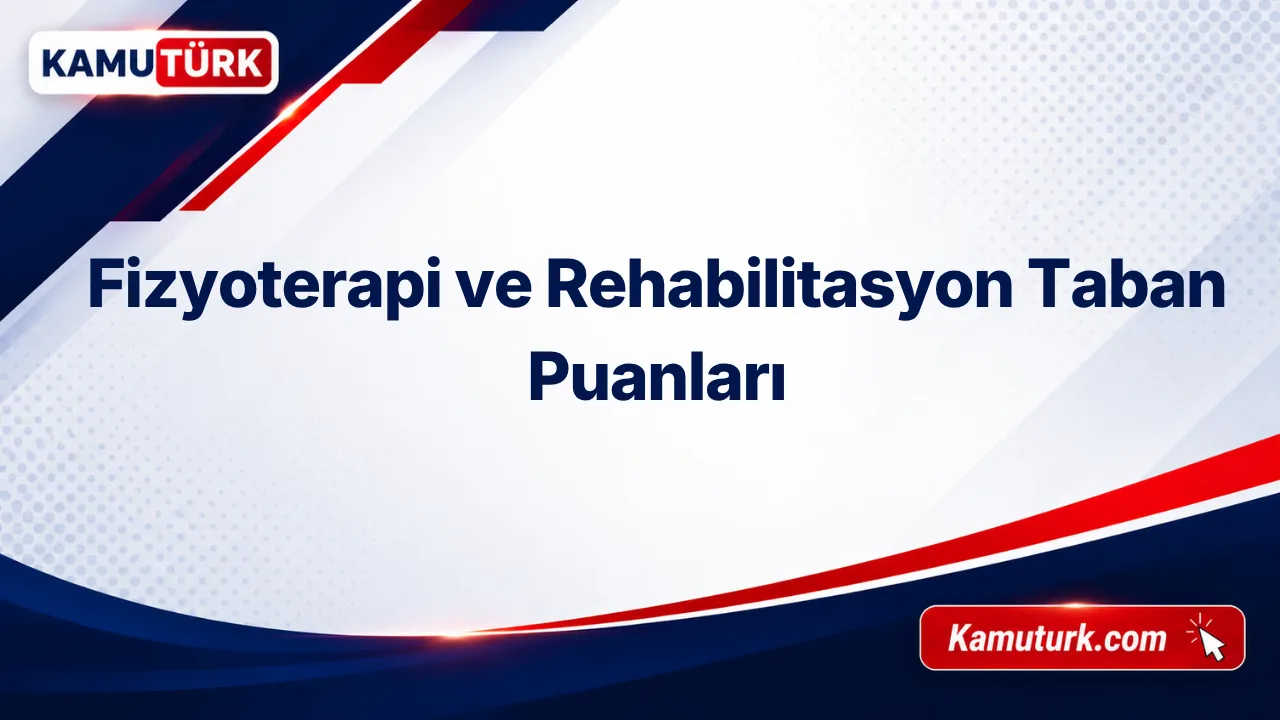 KAMUTÜRK

Fizyoterapi ve Rehabilitasyon Taban Puanları

Kamuturk.com